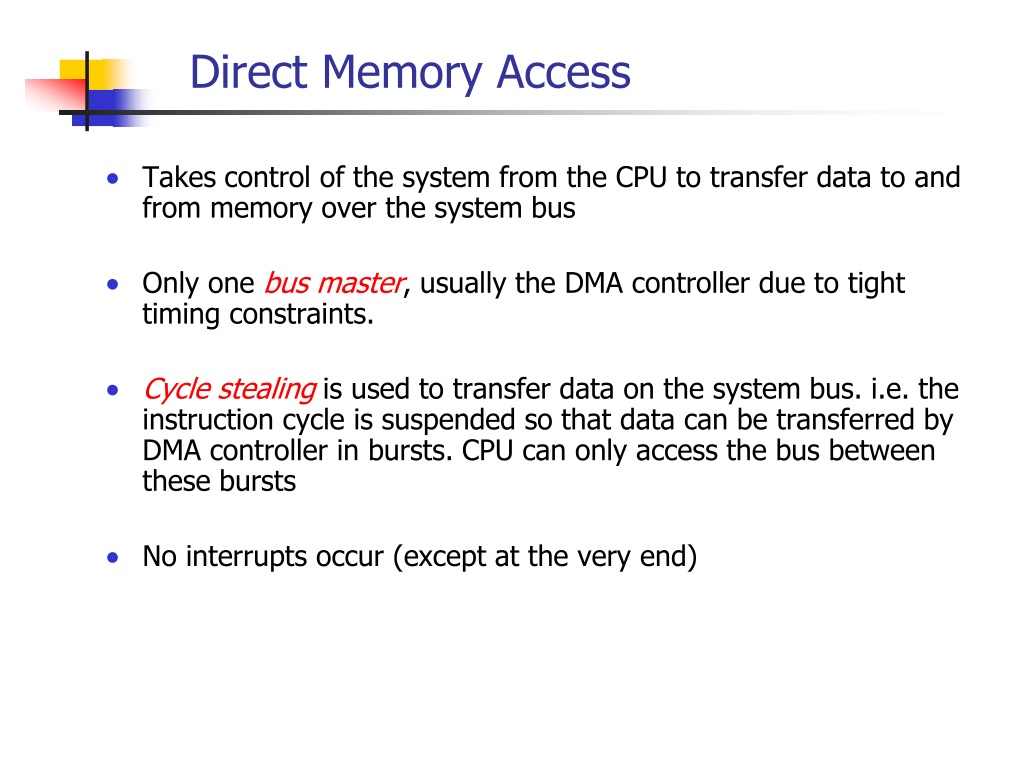 Direct Memory Access

• Takes control of the system from the CPU to transfer data to and from memory over the system bus

• Only one bus master, usually the DMA controller due to tight timing constraints.

• Cycle stealing is used to transfer data on the system bus. i.e. the instruction cycle is suspended so that data can be transferred by DMA controller in bursts. CPU can only access the bus between these bursts

• No interrupts occur (except at the very end)